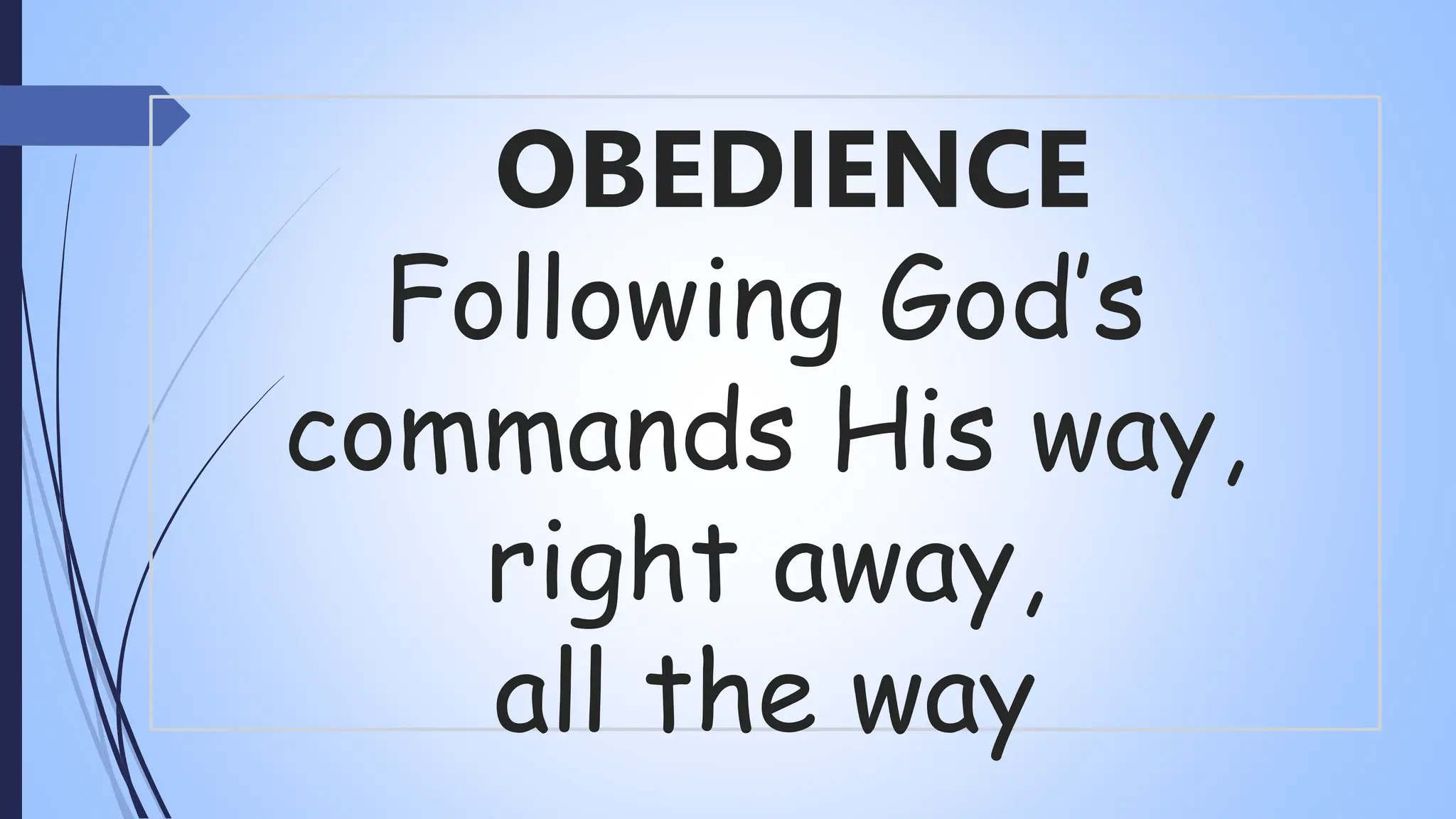 OBEDIENCE

Following God's commands His way, right away, all the way